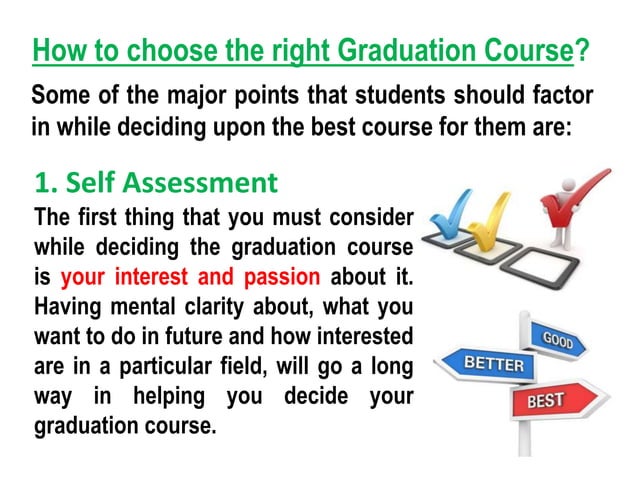 How to choose the right Graduation Course?

Some of the major points that students should factor in while deciding upon the best course for them are:

1. Self Assessment

The first thing that you must consider while deciding the graduation course is your interest and passion about it. Having mental clarity about, what you want to do in future and how interested are in a particular field, will go a long way in helping you decide your graduation course.

GOOD
BETTER
BEST